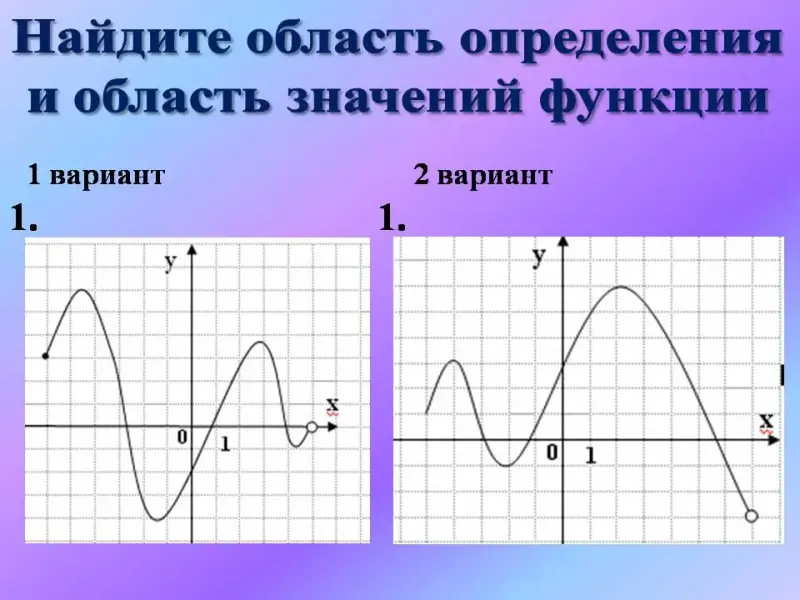 Найдите область определения и область значений функции

1 вариант

1.

y

x

0

1

2 вариант

1.

y

x

0

1